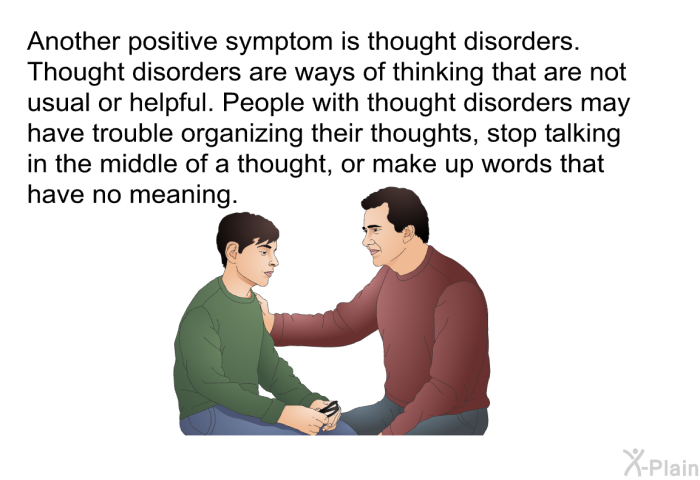 Another positive symptom is thought disorders. Thought disorders are ways of thinking that are not usual or helpful. People with thought disorders may have trouble organizing their thoughts, stop talking in the middle of a thought, or make up words that have no meaning.

X-Plain